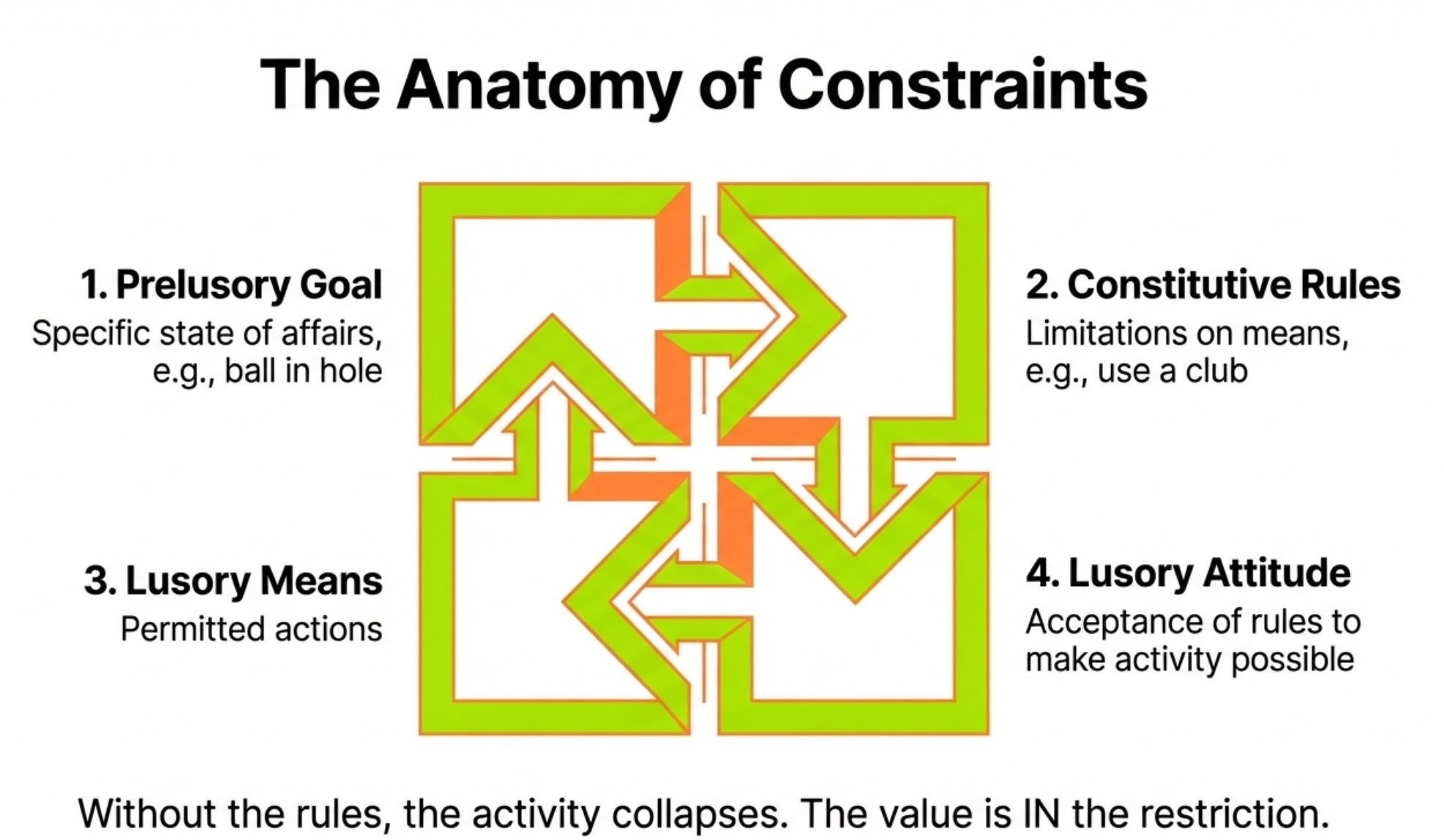 The Anatomy of Constraints

1. Prelusory Goal
Specific state of affairs, e.g., ball in hole

2. Constitutive Rules
Limitations on means, e.g., use a club

3. Lusory Means
Permitted actions

4. Lusory Attitude
Acceptance of rules to make activity possible

Without the rules, the activity collapses. The value is IN the restriction.